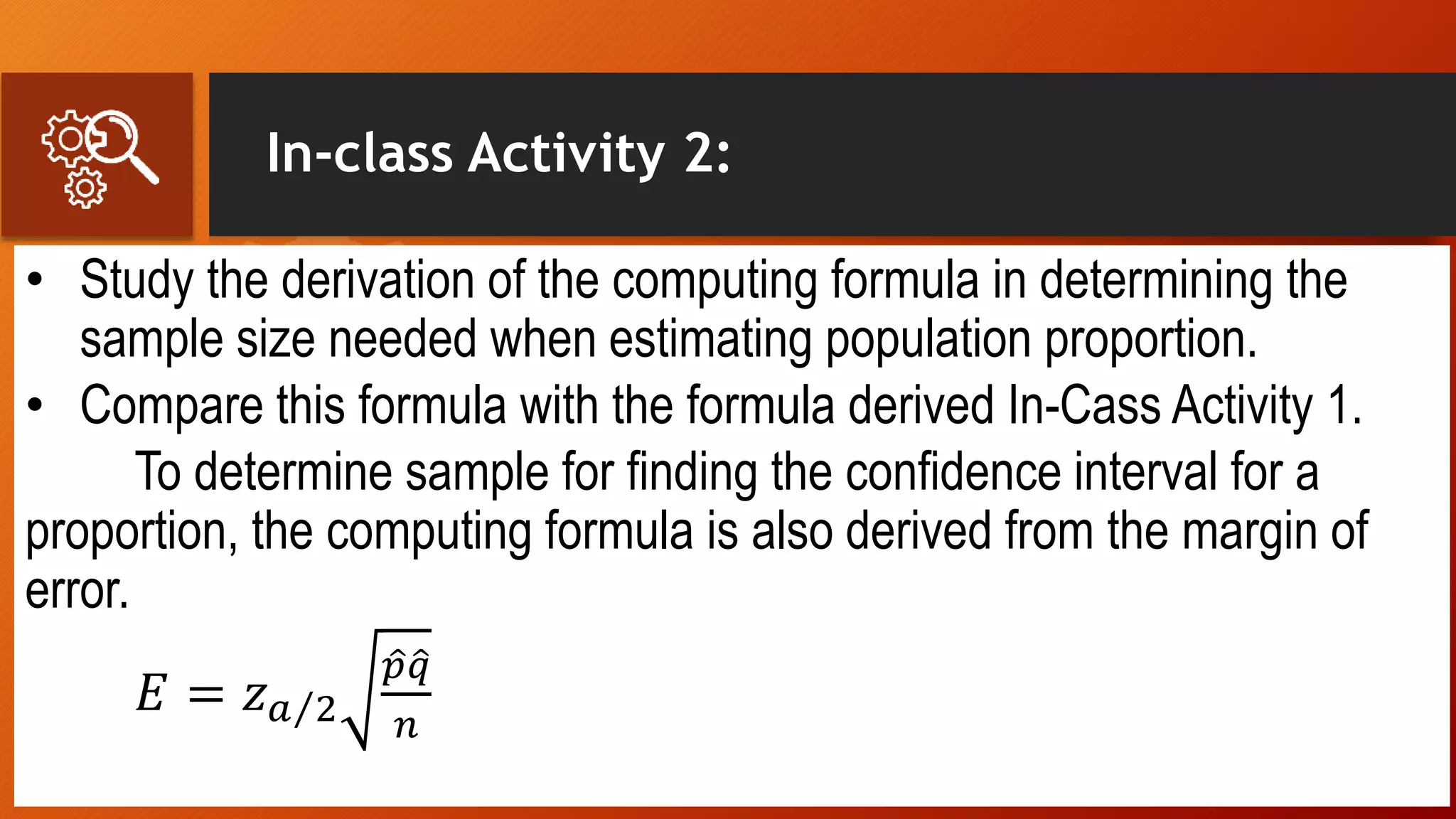 In-class Activity 2:

• Study the derivation of the computing formula in determining the sample size needed when estimating population proportion.
• Compare this formula with the formula derived In-Cass Activity 1.

To determine sample for finding the confidence interval for a proportion, the computing formula is also derived from the margin of error.

$E = z_{a/2}\sqrt{\frac{\hat{p}\hat{q}}{n}}$